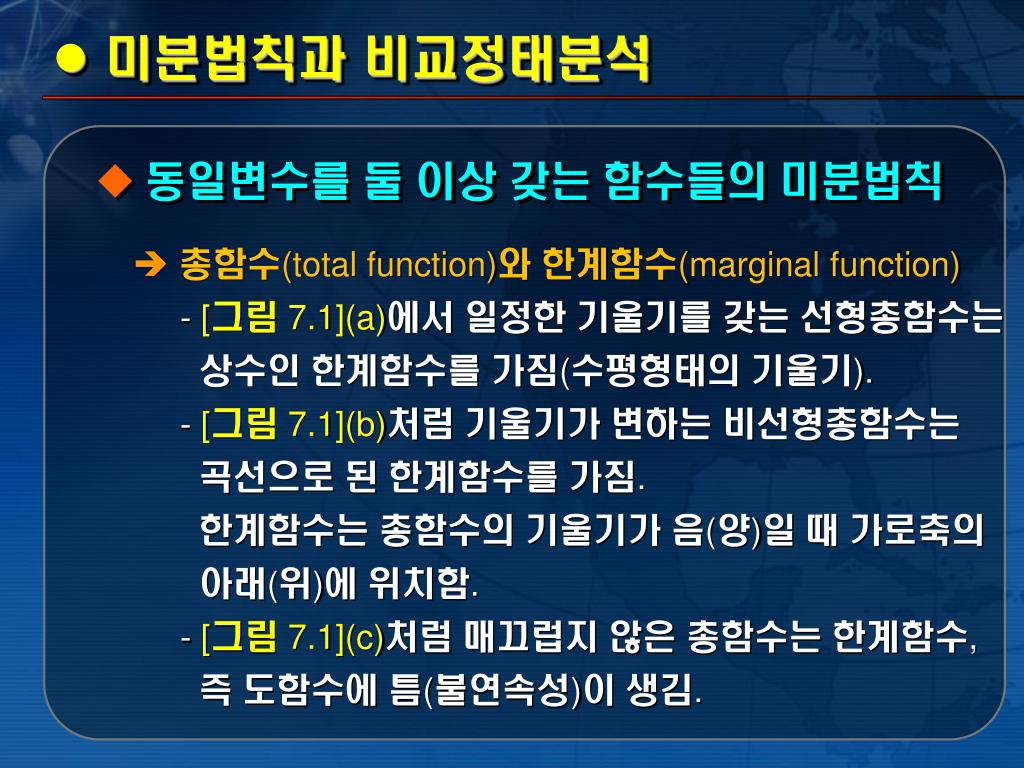 ● 미분법칙과 비교정태분석

◆ 동일변수를 둘 이상 갖는 함수들의 미분법칙

➔ 총함수(total function)와 한계함수(marginal function)

- [그림 7.1](a)에서 일정한 기울기를 갖는 선형총함수는 상수인 한계함수를 가짐(수평형태의 기울기).

- [그림 7.1](b)처럼 기울기가 변하는 비선형총함수는 곡선으로 된 한계함수를 가짐.

한계함수는 총함수의 기울기가 음(양)일 때 가로축의 아래(위)에 위치함.

- [그림 7.1](c)처럼 매끄럽지 않은 총함수는 한계함수, 즉 도함수에 틈(불연속성)이 생김.